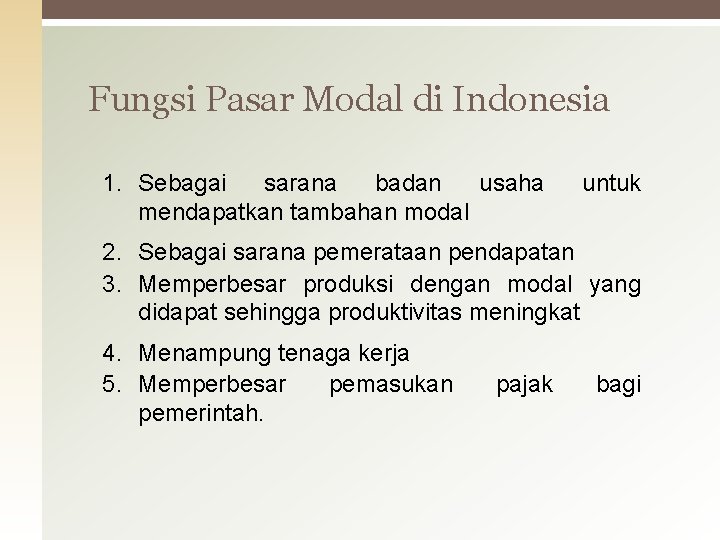 Fungsi Pasar Modal di Indonesia

1. Sebagai sarana badan usaha untuk mendapatkan tambahan modal
2. Sebagai sarana pemerataan pendapatan
3. Memperbesar produksi dengan modal yang didapat sehingga produktivitas meningkat
4. Menampung tenaga kerja
5. Memperbesar pemasukan pajak bagi pemerintah.